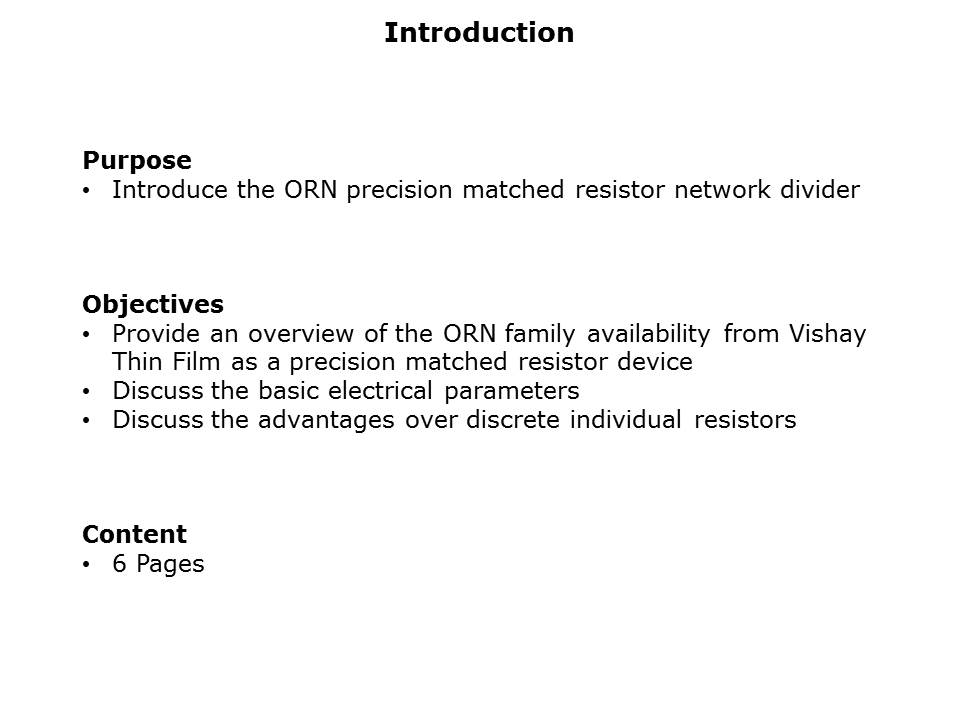 Introduction

Purpose
• Introduce the ORN precision matched resistor network divider

Objectives
• Provide an overview of the ORN family availability from Vishay Thin Film as a precision matched resistor device
• Discuss the basic electrical parameters
• Discuss the advantages over discrete individual resistors

Content
• 6 Pages